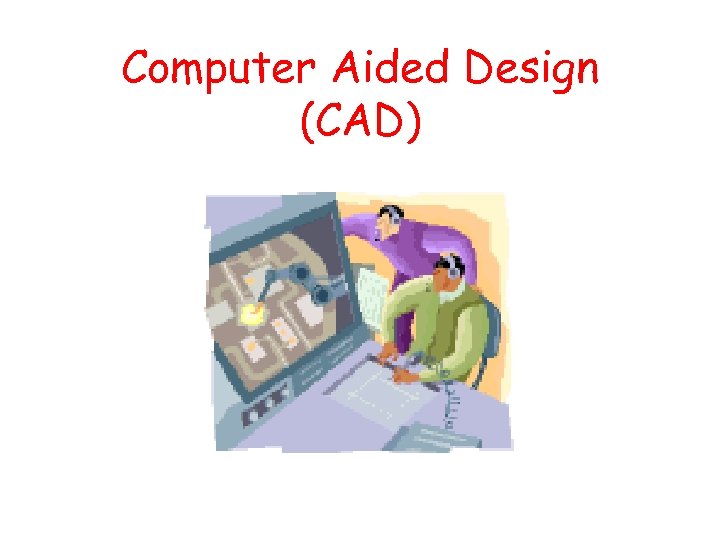 Computer Aided Design
(CAD)